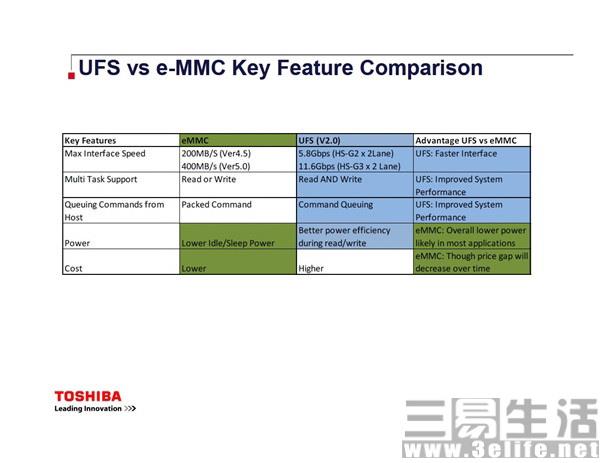 UFS vs e-MMC Key Feature Comparison

| Key Features | eMMC | UFS (V2.0) | Advantage UFS vs eMMC |
|---|---|---|---|
| Max Interface Speed | 200MB/S (Ver4.5) 400MB/s (Ver5.0) | 5.8Gbps (HS-G2 x 2Lane) 11.6Gbps (HS-G3 x 2 Lane) | UFS: Faster Interface |
| Multi Task Support | Read or Write | Read AND Write | UFS: Improved System Performance |
| Queuing Commands from Host | Packed Command | Command Queuing | UFS: Improved System Performance |
| Power | Lower Idle/Sleep Power | Better power efficiency during read/write | eMMC: Overall lower power likely in most applications |
| Cost | Lower | Higher | eMMC: Though price gap will decrease over time |

TOSHIBA
Leading Innovation >>>

三易生活
www.3elife.net